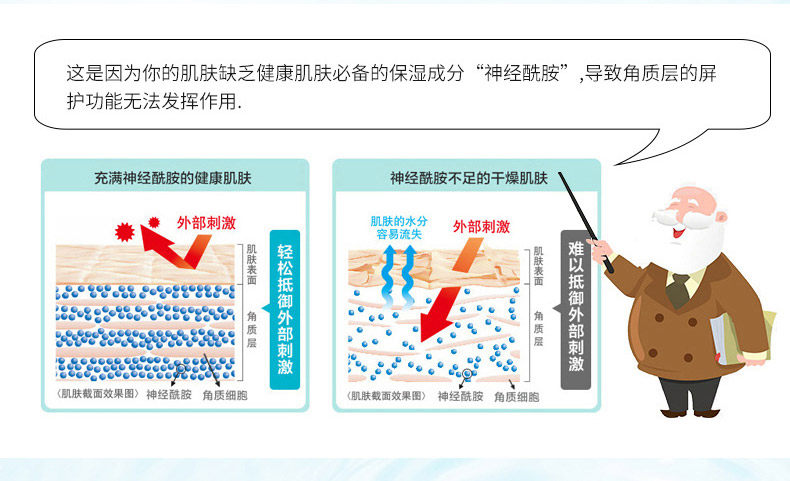 这是因为你的肌肤缺乏健康肌肤必备的保湿成分“神经酰胺”,导致角质层的屏护功能无法发挥作用.

充满神经酰胺的健康肌肤

外部刺激

肌肤表面

角质层

轻松抵御外部刺激

《肌肤截面效果图》 神经酰胺 角质细胞

神经酰胺不足的干燥肌肤

肌肤的水分容易流失

外部刺激

肌肤表面

角质层

难以抵御外部刺激

《肌肤截面效果图》 神经酰胺 角质细胞